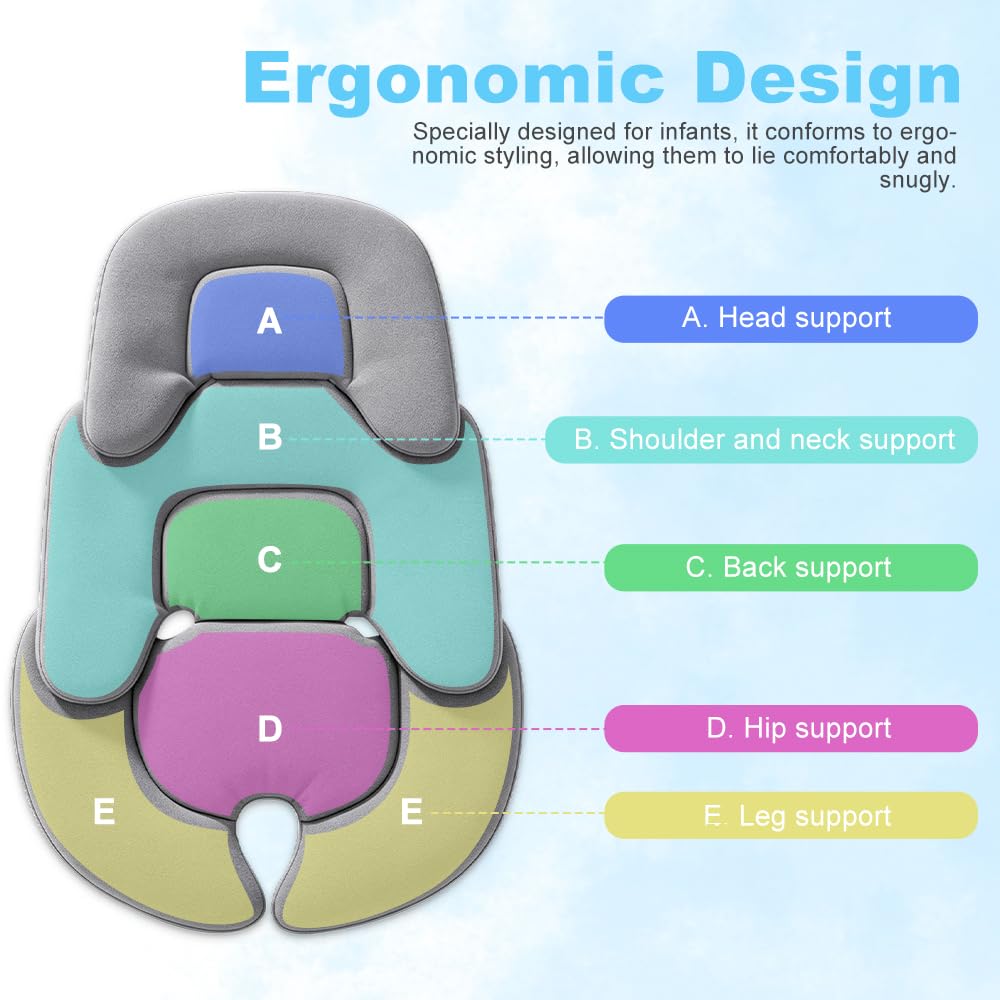 Ergonomic Design

Specially designed for infants, it conforms to ergonomic styling, allowing them to lie comfortably and snugly.

A

B

C

D

E

E

A. Head support

B. Shoulder and neck support

C. Back support

D. Hip support

E. Leg support